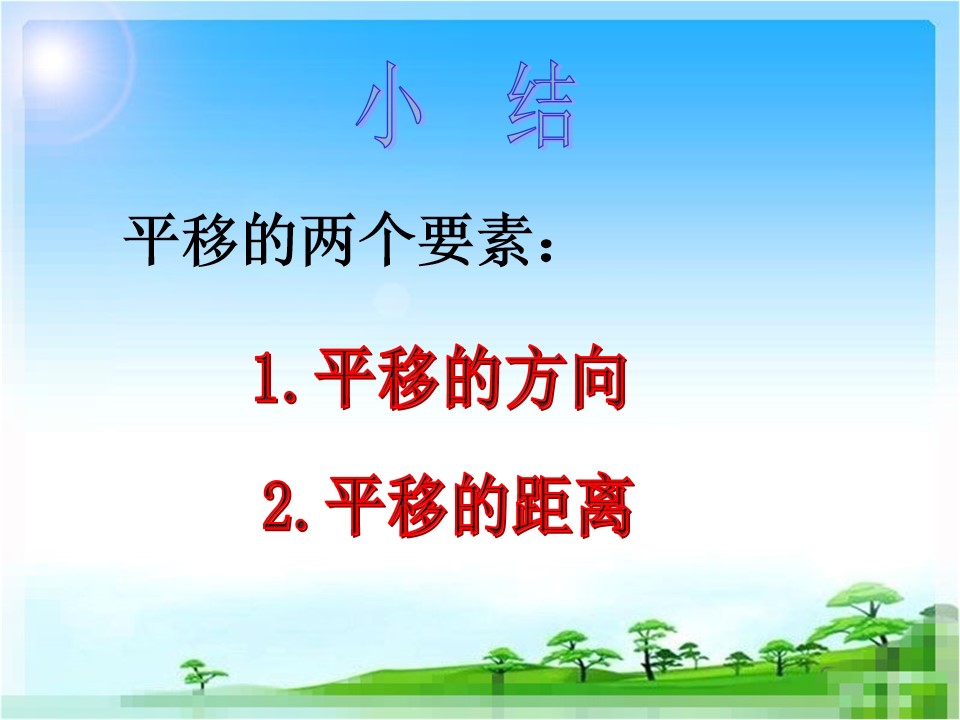 小 结

平移的两个要素：

1.平移的方向

2.平移的距离